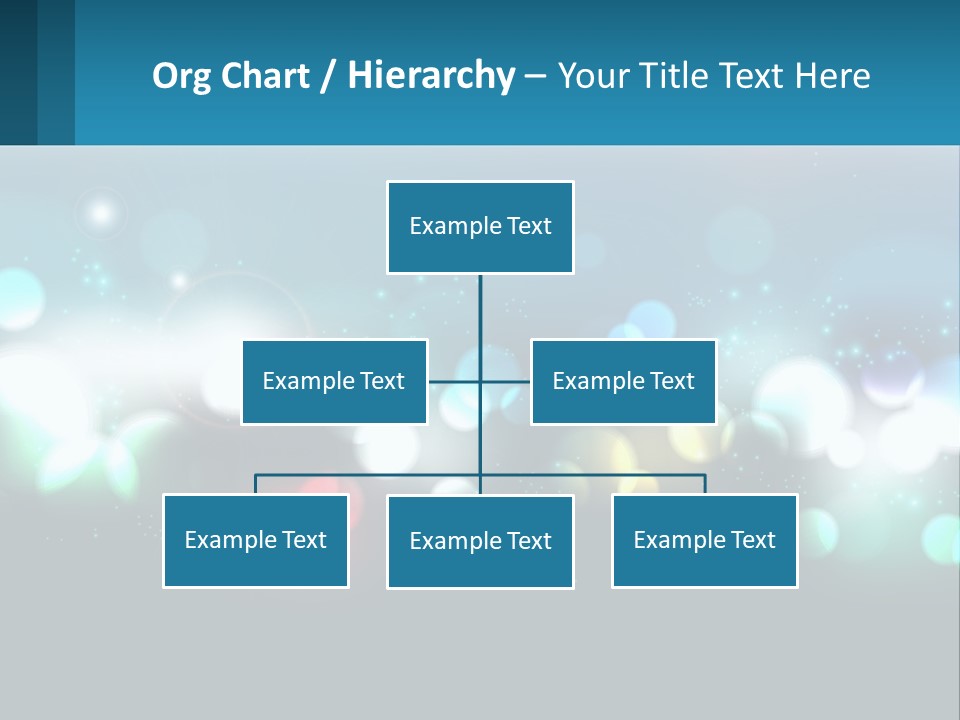 Org Chart / Hierarchy – Your Title Text Here

Example Text

Example Text

Example Text

Example Text

Example Text

Example Text